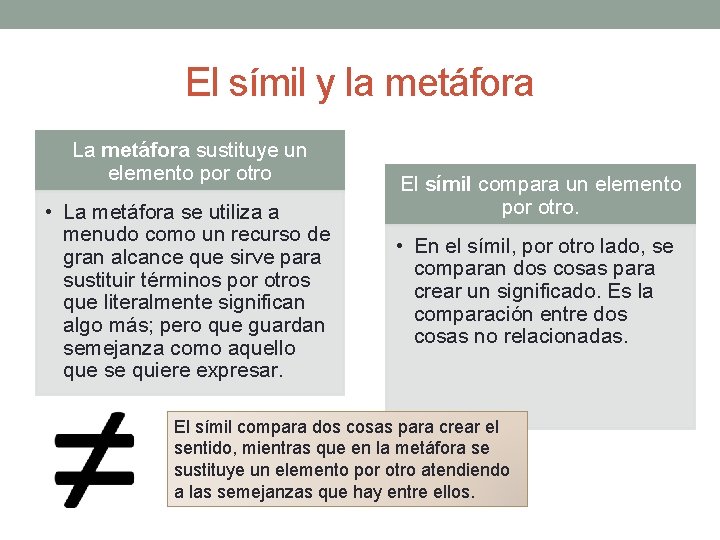 El símil y la metáfora

La metáfora sustituye un elemento por otro

• La metáfora se utiliza a menudo como un recurso de gran alcance que sirve para sustituir términos por otros que literalmente significan algo más; pero que guardan semejanza como aquello que se quiere expresar.

El símil compara un elemento por otro.

• En el símil, por otro lado, se comparan dos cosas para crear un significado. Es la comparación entre dos cosas no relacionadas.

$\neq$

El símil compara dos cosas para crear el sentido, mientras que en la metáfora se sustituye un elemento por otro atendiendo a las semejanzas que hay entre ellos.